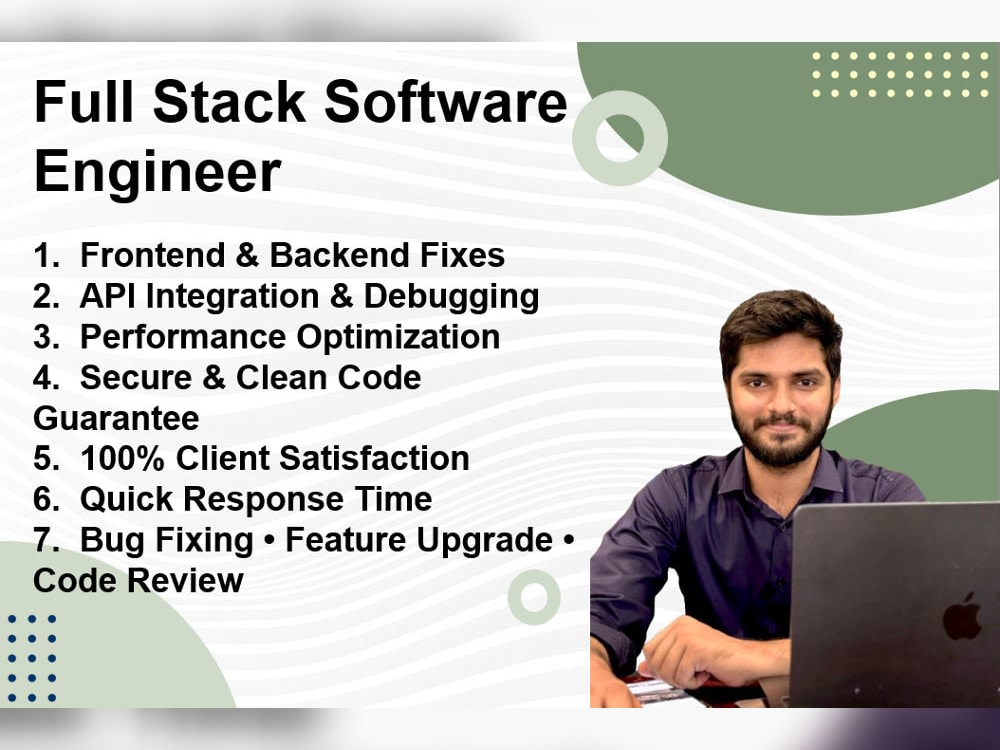 Full Stack Software Engineer

1. Frontend & Backend Fixes
2. API Integration & Debugging
3. Performance Optimization
4. Secure & Clean Code Guarantee
5. 100% Client Satisfaction
6. Quick Response Time
7. Bug Fixing • Feature Upgrade • Code Review